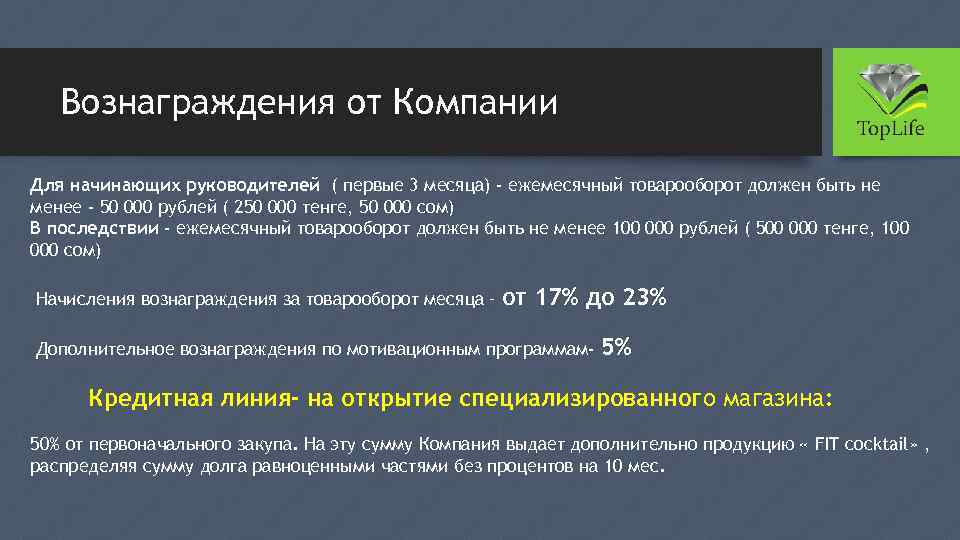 Вознаграждения от Компании

TopLife

Для начинающих руководителей ( первые 3 месяца) - ежемесячный товарооборот должен быть не менее - 50 000 рублей ( 250 000 тенге, 50 000 сом)
В последствии - ежемесячный товарооборот должен быть не менее 100 000 рублей ( 500 000 тенге, 100 000 сом)

Начисления вознаграждения за товарооборот месяца - от 17% до 23%

Дополнительное вознаграждения по мотивационным программам- 5%

Кредитная линия- на открытие специализированного магазина:

50% от первоначального закупа. На эту сумму Компания выдает дополнительно продукцию « FIT cocktail» , распределяя сумму долга равноценными частями без процентов на 10 мес.